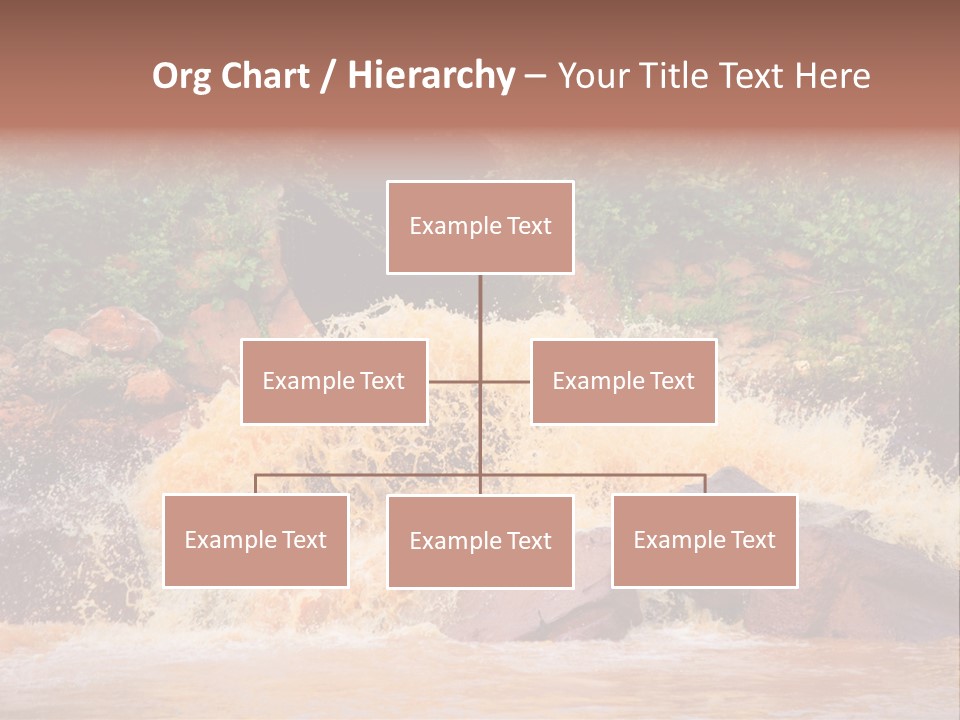 Org Chart / Hierarchy – Your Title Text Here

Example Text

Example Text

Example Text

Example Text

Example Text

Example Text